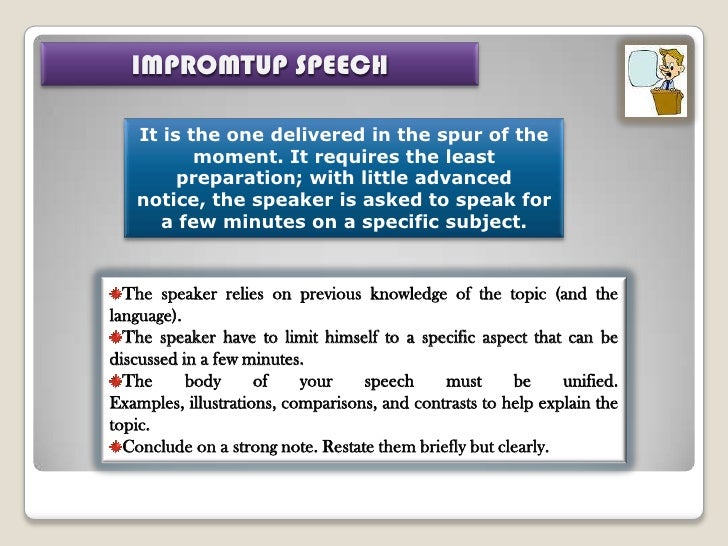 IMPROMTUP SPEECH

It is the one delivered in the spur of the moment. It requires the least preparation; with little advanced notice, the speaker is asked to speak for a few minutes on a specific subject.

The speaker relies on previous knowledge of the topic (and the language).
The speaker have to limit himself to a specific aspect that can be discussed in a few minutes.
The body of your speech must be unified. Examples, illustrations, comparisons, and contrasts to help explain the topic.
Conclude on a strong note. Restate them briefly but clearly.